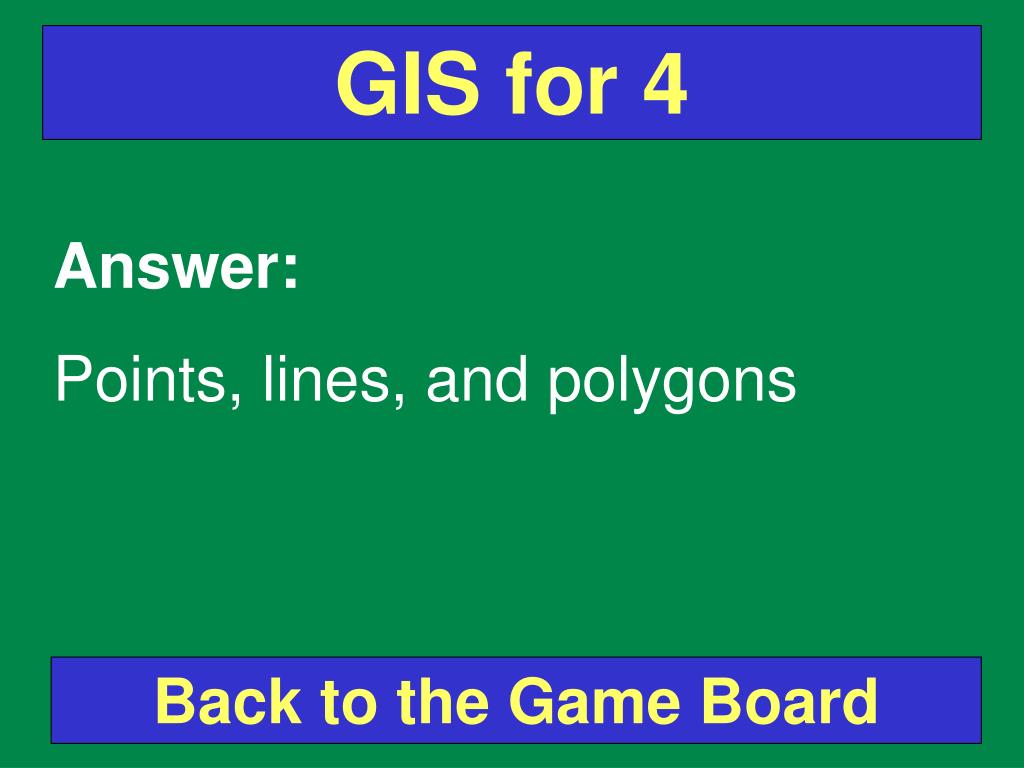 GIS for 4

Answer:

Points, lines, and polygons

Back to the Game Board